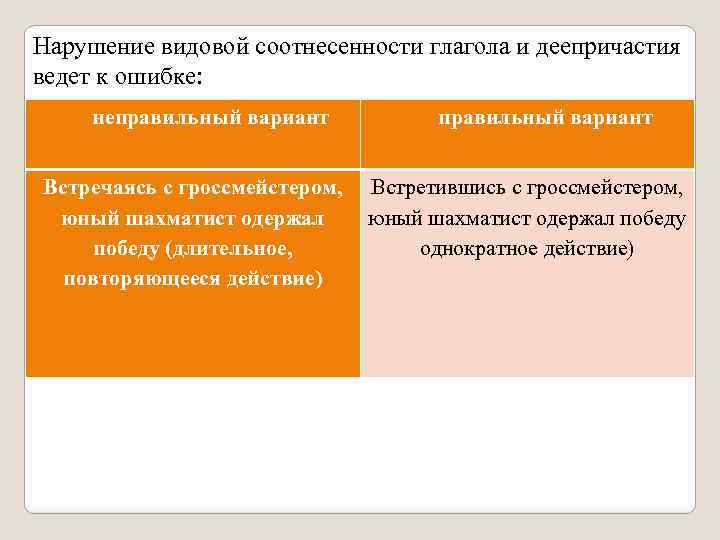 Нарушение видовой соотнесенности глагола и деепричастия ведет к ошибке:

| неправильный вариант | правильный вариант |
|---|---|
| Встречаясь с гроссмейстером, юный шахматист одержал победу (длительное, повторяющееся действие) | Встретившись с гроссмейстером, юный шахматист одержал победу однократное действие) |